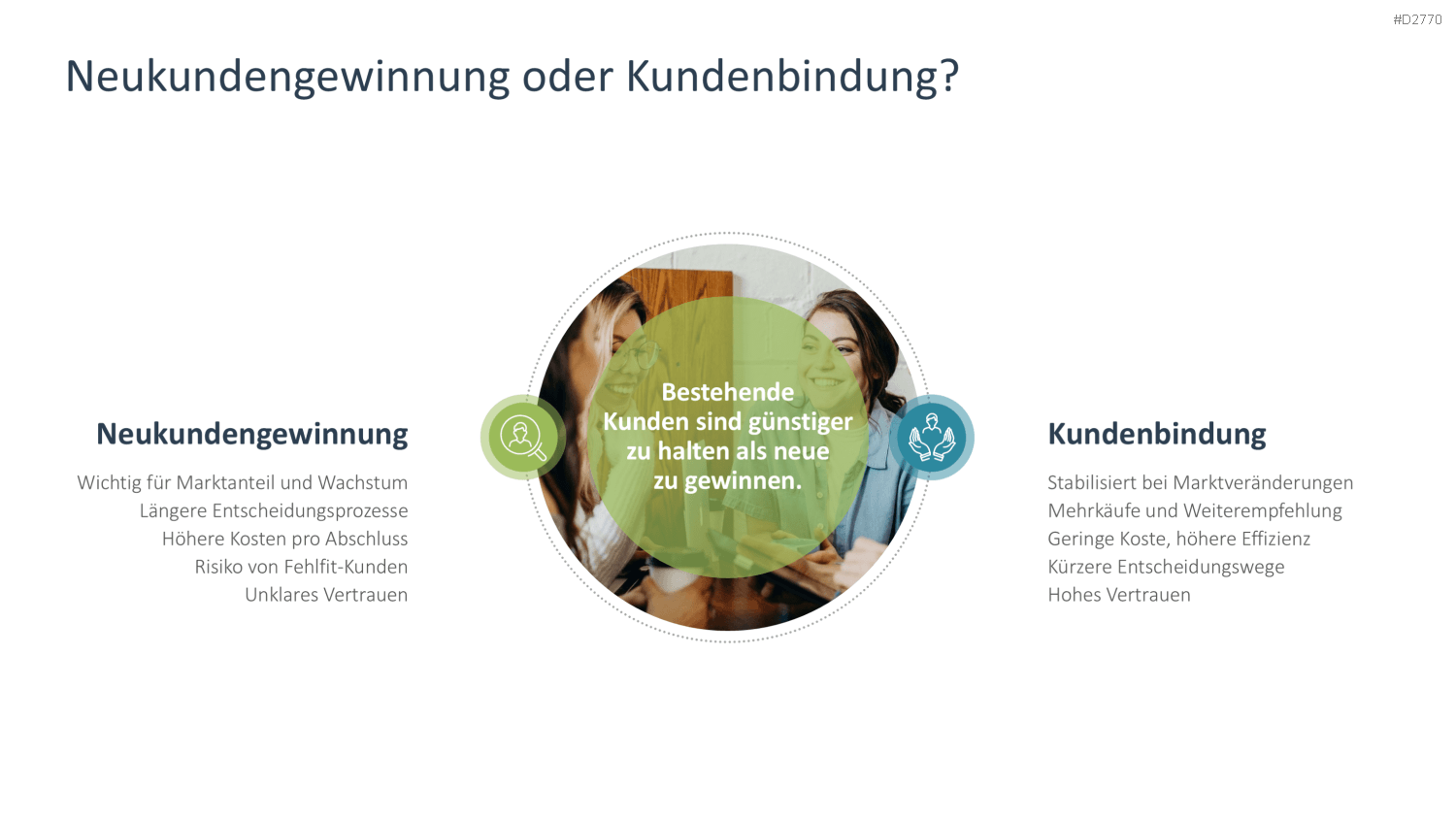 #D2770

Neukundengewinnung oder Kundenbindung?

Neukundengewinnung

Wichtig für Marktanteil und Wachstum
Längere Entscheidungsprozesse
Höhere Kosten pro Abschluss
Risiko von Fehlfit-Kunden
Unklares Vertrauen

Bestehende Kunden sind günstiger zu halten als neue zu gewinnen.

Kundenbindung

Stabilisiert bei Marktveränderungen
Mehrkäufe und Weiterempfehlung
Geringe Koste, höhere Effizienz
Kürzere Entscheidungswege
Hohes Vertrauen